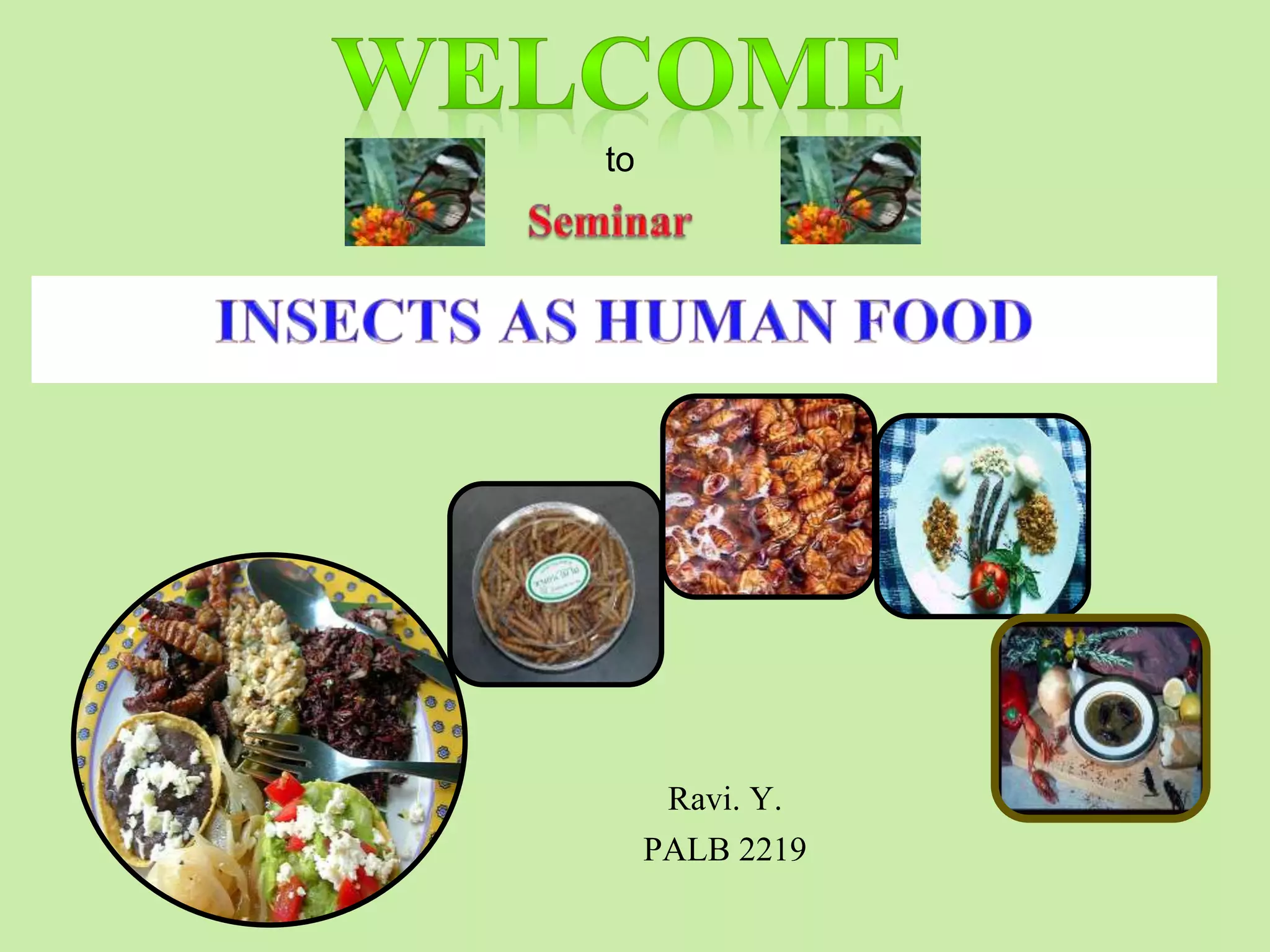 WELCOME

to

Seminar

INSECTS AS HUMAN FOOD

Ravi. Y.
PALB 2219